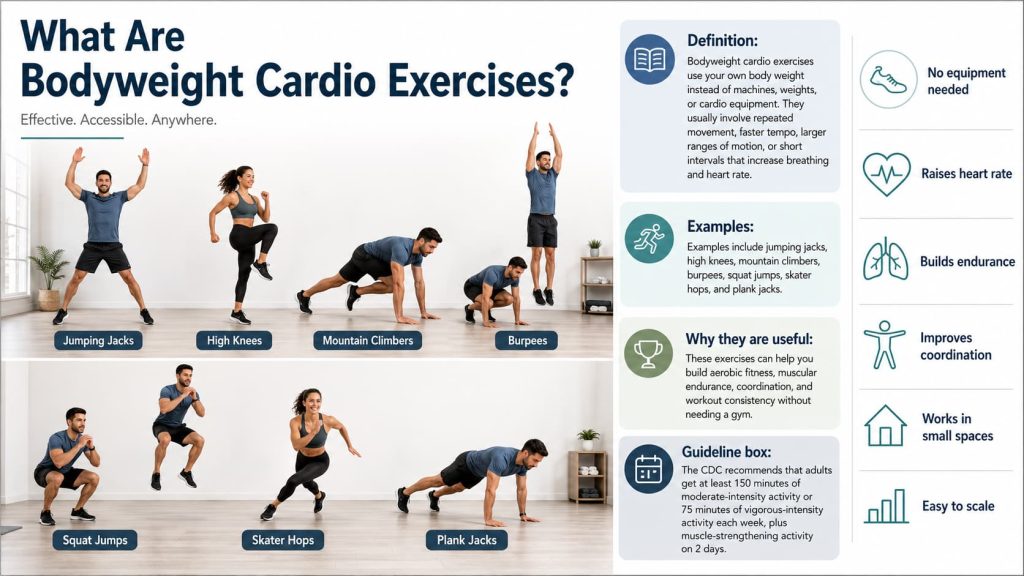 What Are Bodyweight Cardio Exercises?

Effective. Accessible. Anywhere.

Jumping Jacks

High Knees

Mountain Climbers

Burpees

Squat Jumps

Skater Hops

Plank Jacks

Definition:

Bodyweight cardio exercises use your own body weight instead of machines, weights, or cardio equipment. They usually involve repeated movement, faster tempo, larger ranges of motion, or short intervals that increase breathing and heart rate.

Examples:

Examples include jumping jacks, high knees, mountain climbers, burpees, squat jumps, skater hops, and plank jacks.

Why they are useful:

These exercises can help you build aerobic fitness, muscular endurance, coordination, and workout consistency without needing a gym.

Guideline box:

The CDC recommends that adults get at least 150 minutes of moderate-intensity activity or 75 minutes of vigorous-intensity activity each week, plus muscle-strengthening activity on 2 days.

No equipment needed

Raises heart rate

Builds endurance

Improves coordination

Works in small spaces

Easy to scale